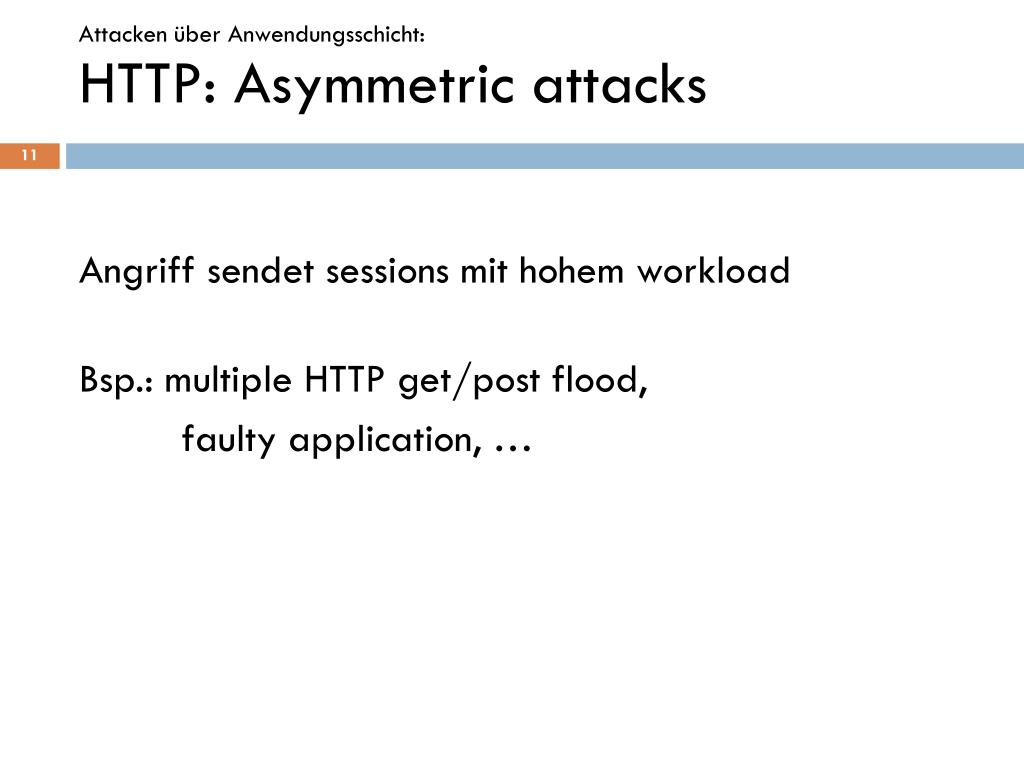 Attacken über Anwendungsschicht:
HTTP: Asymmetric attacks

11

Angriff sendet sessions mit hohem workload

Bsp.: multiple HTTP get/post flood,
faulty application, …